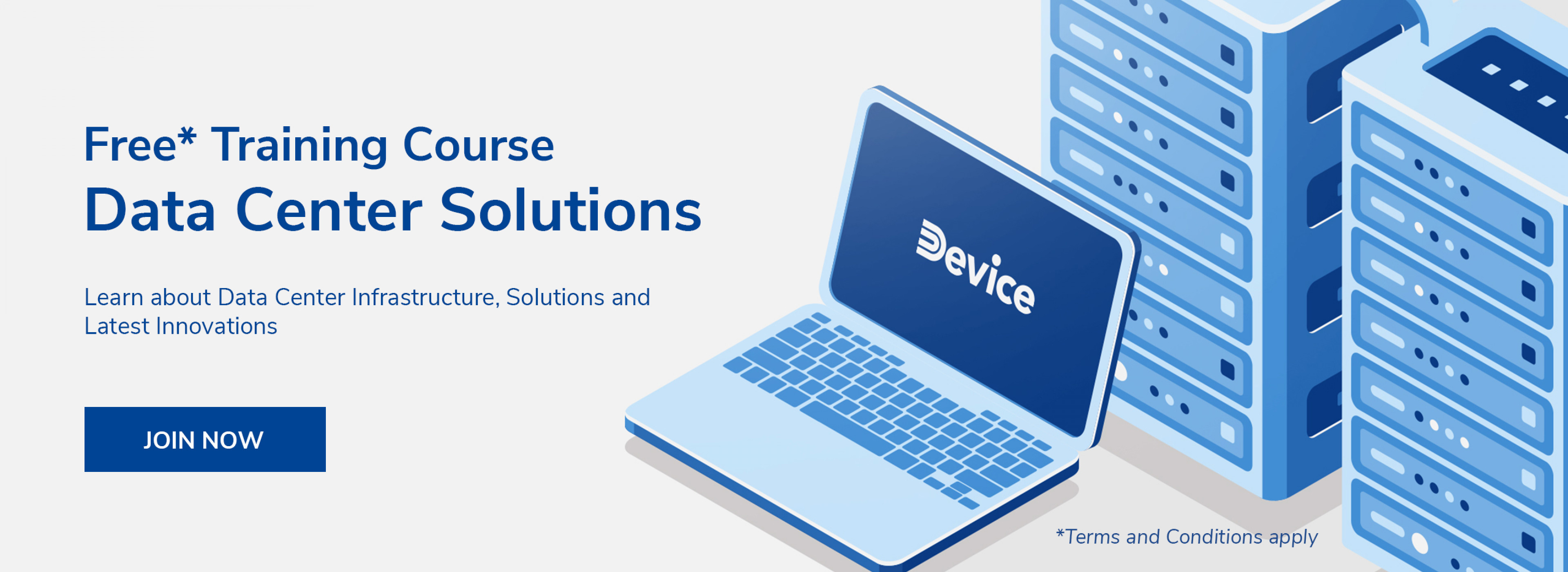 Free* Training Course
Data Center Solutions

Learn about Data Center Infrastructure, Solutions and Latest Innovations

JOIN NOW

Device

*Terms and Conditions apply